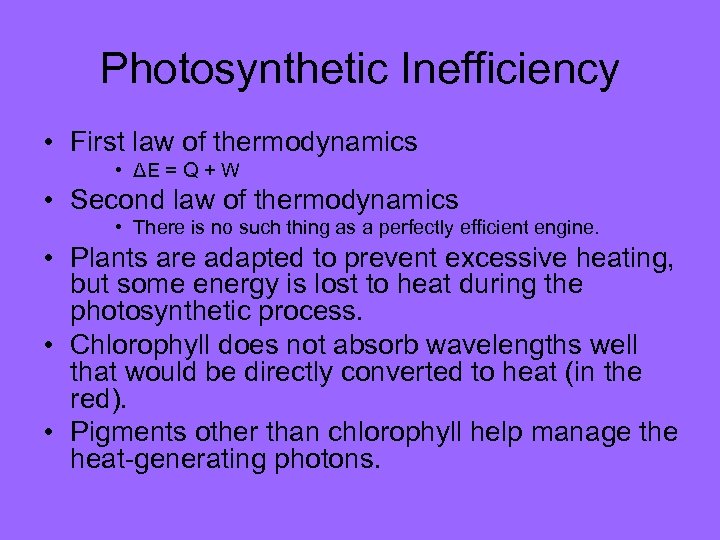 Photosynthetic Inefficiency

• First law of thermodynamics
  • $\Delta E = Q + W$
• Second law of thermodynamics
  • There is no such thing as a perfectly efficient engine.
• Plants are adapted to prevent excessive heating, but some energy is lost to heat during the photosynthetic process.
• Chlorophyll does not absorb wavelengths well that would be directly converted to heat (in the red).
• Pigments other than chlorophyll help manage the heat-generating photons.